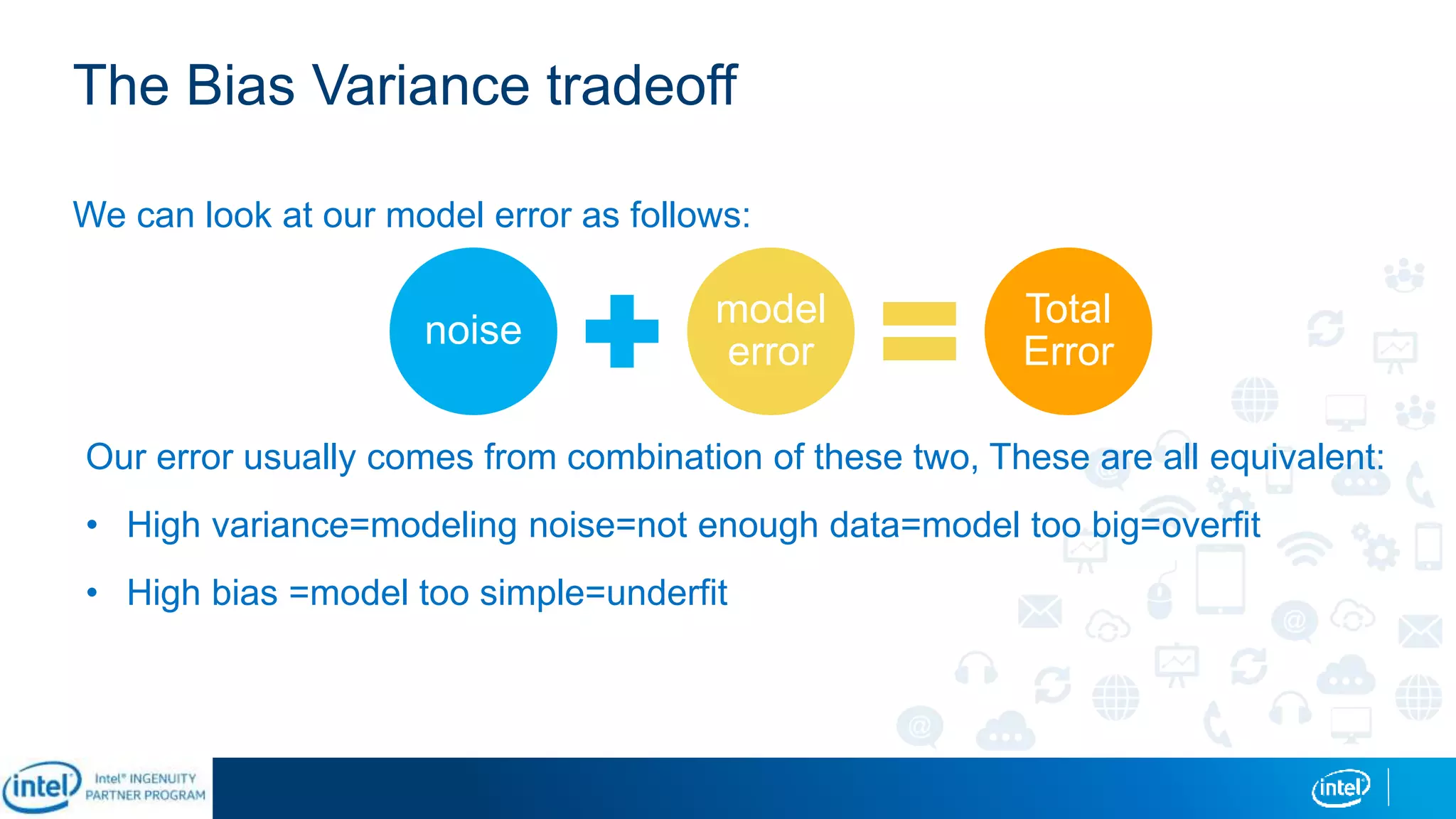 The Bias Variance tradeoff

We can look at our model error as follows:

noise + model error = Total Error

Our error usually comes from combination of these two, These are all equivalent:

• High variance=modeling noise=not enough data=model too big=overfit

• High bias =model too simple=underfit

intel Intel® INGENUITY PARTNER PROGRAM

intel